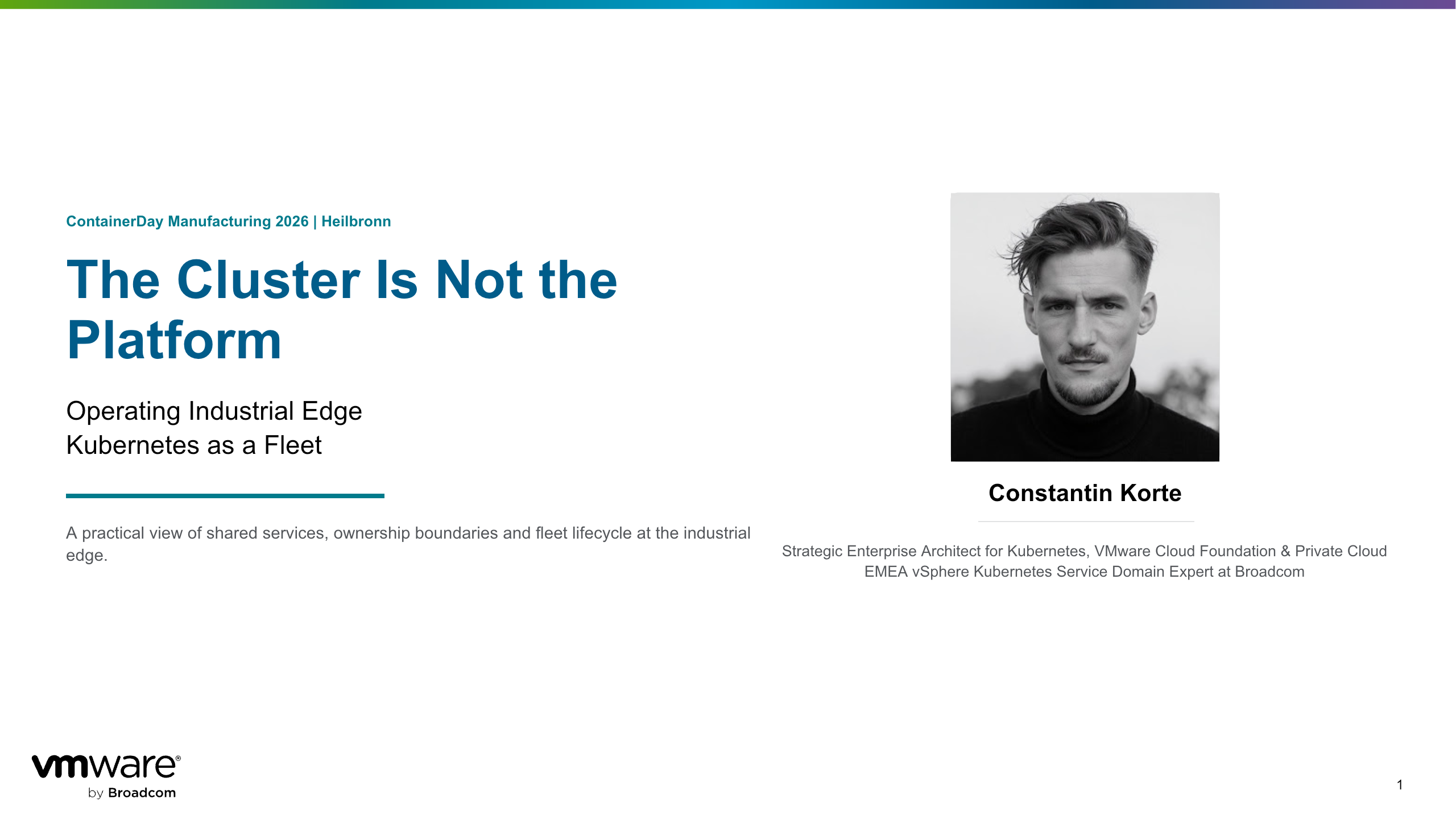 ContainerDay Manufacturing 2026 | Heilbronn

The Cluster Is Not the Platform

Operating Industrial Edge Kubernetes as a Fleet

A practical view of shared services, ownership boundaries and fleet lifecycle at the industrial edge.

Constantin Korte

Strategic Enterprise Architect for Kubernetes, VMware Cloud Foundation & Private Cloud EMEA vSphere Kubernetes Service Domain Expert at Broadcom

vmware® by Broadcom

1